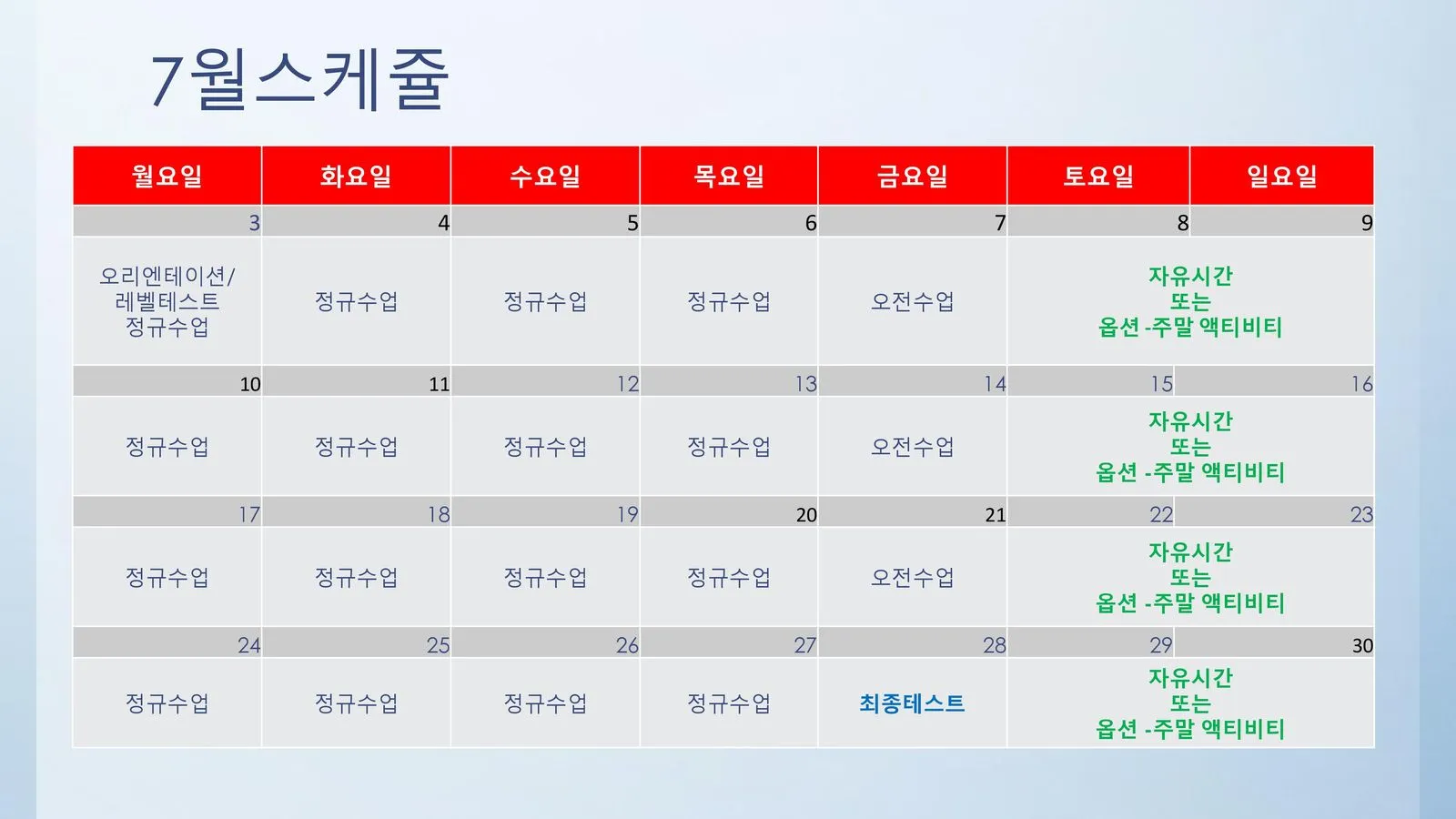 7월스케쥴

| 월요일 | 화요일 | 수요일 | 목요일 | 금요일 | 토요일 | 일요일 |
|---|---|---|---|---|---|---|
| 3 | 4 | 5 | 6 | 7 | 8 | 9 |
| 오리엔테이션/ 레벨테스트 정규수업 | 정규수업 | 정규수업 | 정규수업 | 오전수업 | 자유시간 또는 옵션 -주말 액티비티 | |
| 10 | 11 | 12 | 13 | 14 | 15 | 16 |
| 정규수업 | 정규수업 | 정규수업 | 정규수업 | 오전수업 | 자유시간 또는 옵션 -주말 액티비티 | |
| 17 | 18 | 19 | 20 | 21 | 22 | 23 |
| 정규수업 | 정규수업 | 정규수업 | 정규수업 | 오전수업 | 자유시간 또는 옵션 -주말 액티비티 | |
| 24 | 25 | 26 | 27 | 28 | 29 | 30 |
| 정규수업 | 정규수업 | 정규수업 | 정규수업 | 최종테스트 | 자유시간 또는 옵션 -주말 액티비티 | |